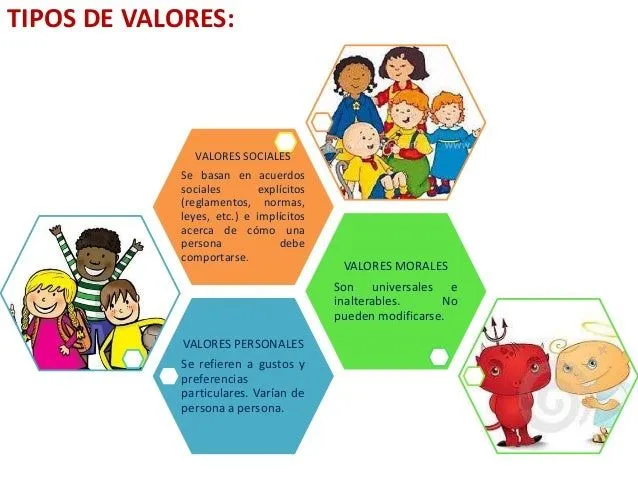 TIPOS DE VALORES:

VALORES SOCIALES

Se basan en acuerdos sociales explícitos (reglamentos, normas, leyes, etc.) e implícitos acerca de cómo una persona debe comportarse.

VALORES MORALES

Son universales e inalterables. No pueden modificarse.

VALORES PERSONALES

Se refieren a gustos y preferencias particulares. Varían de persona a persona.